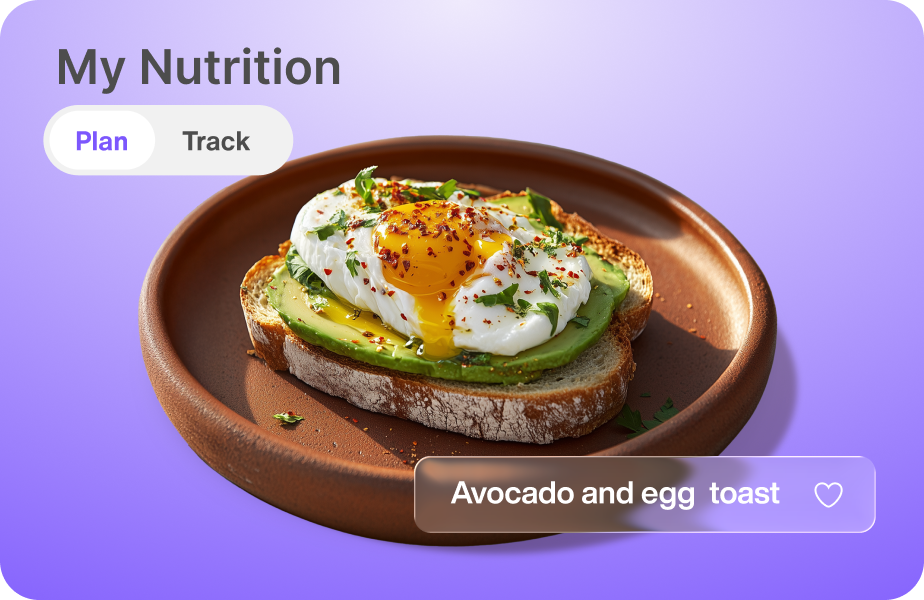 My Nutrition

Plan Track

Avocado and egg toast